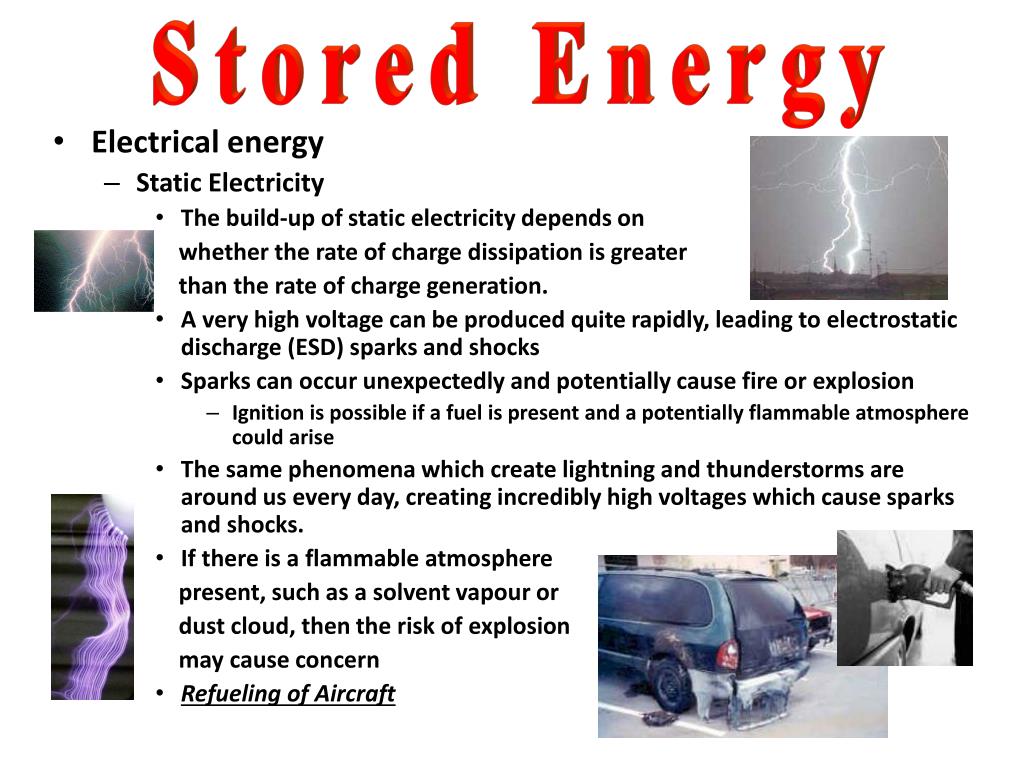 Stored Energy

• Electrical energy
– Static Electricity
• The build-up of static electricity depends on whether the rate of charge dissipation is greater than the rate of charge generation.
• A very high voltage can be produced quite rapidly, leading to electrostatic discharge (ESD) sparks and shocks
• Sparks can occur unexpectedly and potentially cause fire or explosion
– Ignition is possible if a fuel is present and a potentially flammable atmosphere could arise
• The same phenomena which create lightning and thunderstorms are around us every day, creating incredibly high voltages which cause sparks and shocks.
• If there is a flammable atmosphere present, such as a solvent vapour or dust cloud, then the risk of explosion may cause concern
• Refueling of Aircraft